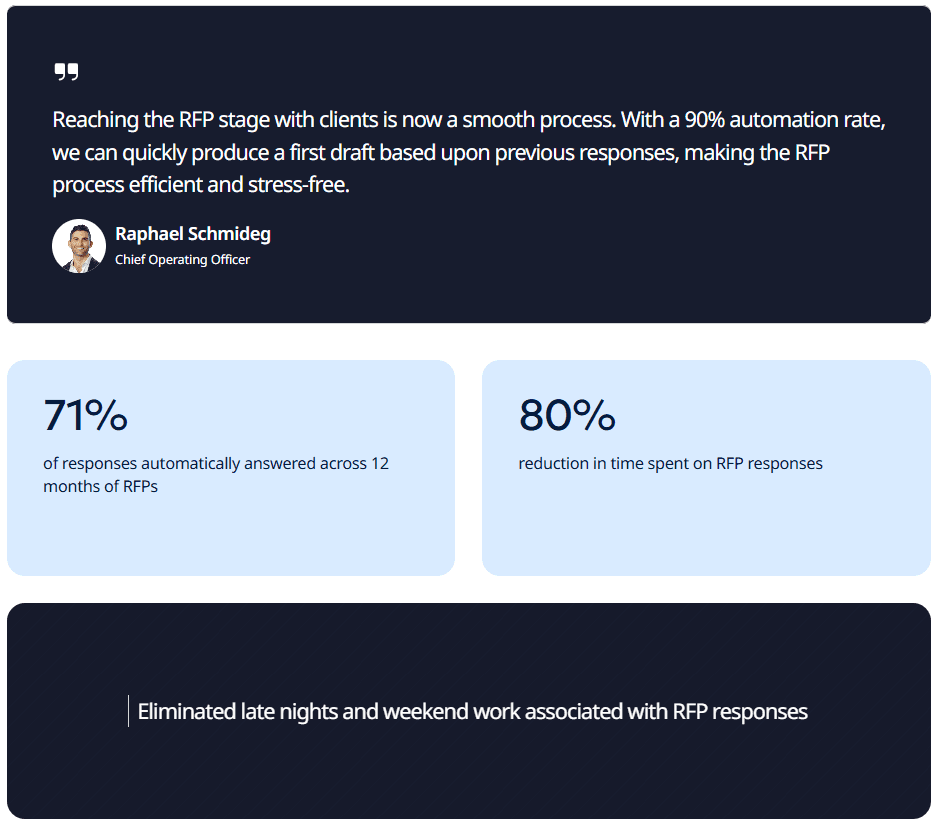 Reaching the RFP stage with clients is now a smooth process. With a 90% automation rate, we can quickly produce a first draft based upon previous responses, making the RFP process efficient and stress-free.

Raphael Schmideg
Chief Operating Officer

71%
of responses automatically answered across 12 months of RFPs

80%
reduction in time spent on RFP responses

Eliminated late nights and weekend work associated with RFP responses